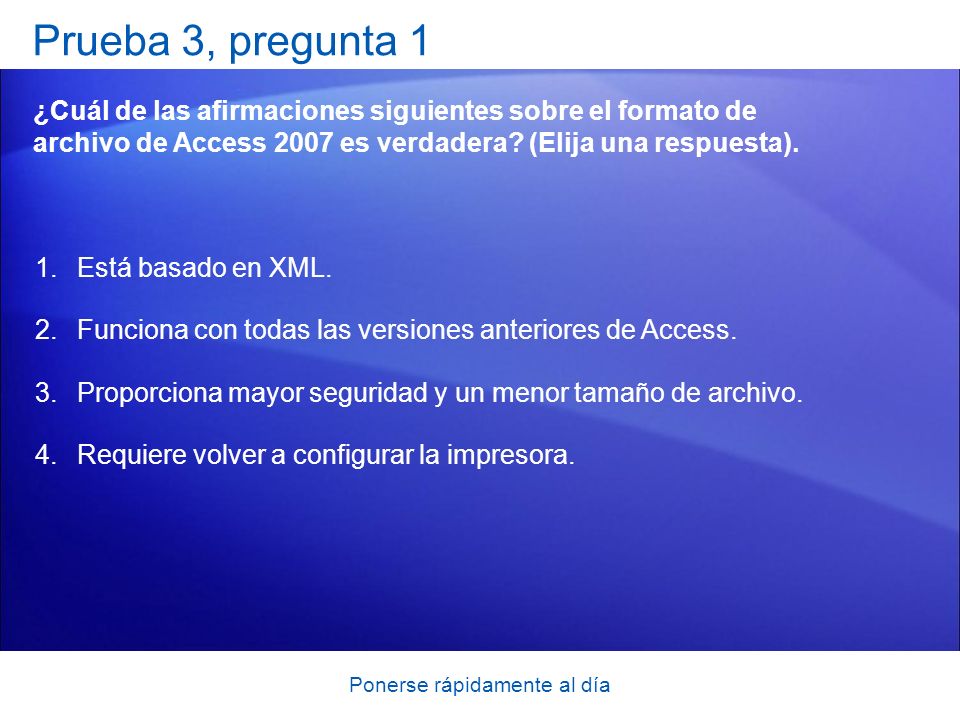 Prueba 3, pregunta 1

¿Cuál de las afirmaciones siguientes sobre el formato de archivo de Access 2007 es verdadera? (Elija una respuesta).

1. Está basado en XML.

2. Funciona con todas las versiones anteriores de Access.

3. Proporciona mayor seguridad y un menor tamaño de archivo.

4. Requiere volver a configurar la impresora.

Ponerse rápidamente al día